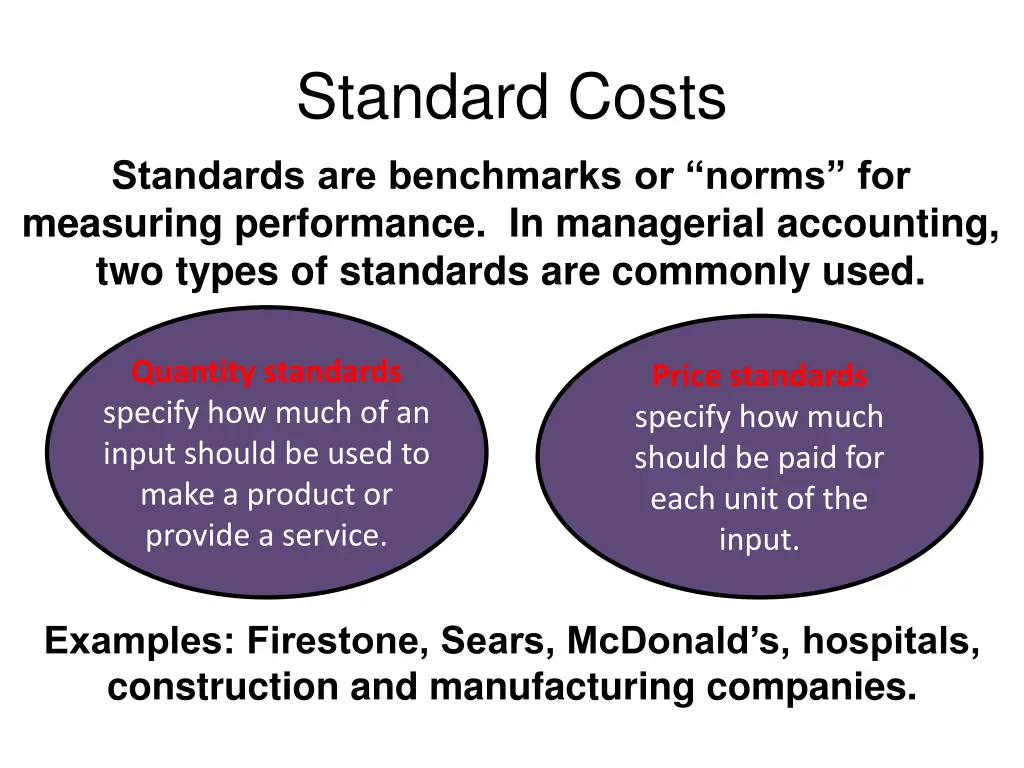 Standard Costs

Standards are benchmarks or “norms” for measuring performance. In managerial accounting, two types of standards are commonly used.

Quantity standards specify how much of an input should be used to make a product or provide a service.

Price standards specify how much should be paid for each unit of the input.

Examples: Firestone, Sears, McDonald’s, hospitals, construction and manufacturing companies.